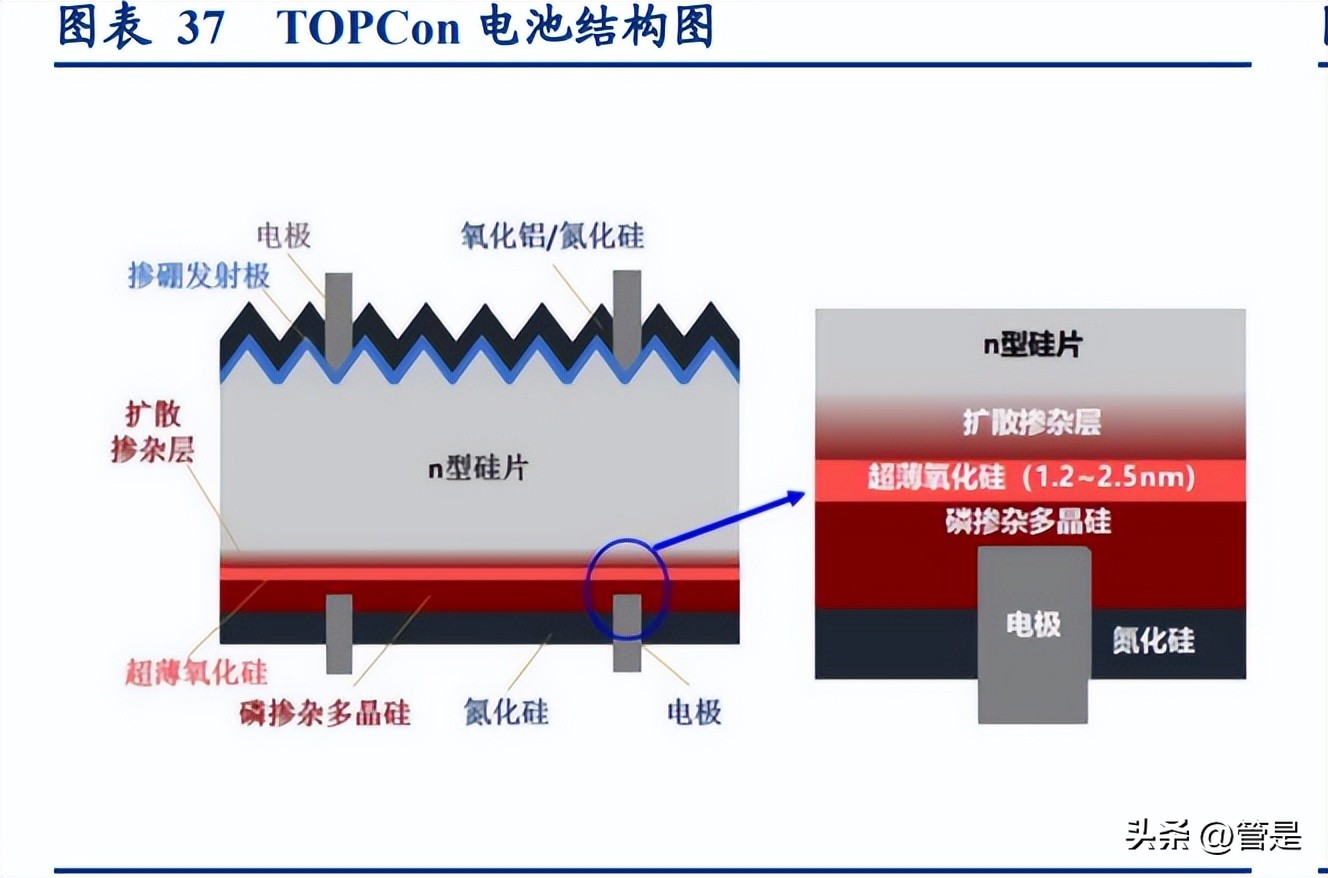 图表 37 TOPCon 电池结构图

电极
氧化铝/氮化硅
掺硼发射极
扩散掺杂层
n型硅片
超薄氧化硅
磷掺杂多晶硅
氮化硅
电极

n型硅片
扩散掺杂层
超薄氧化硅（1.2~2.5nm）
磷掺杂多晶硅
电极
氮化硅

头条 @管是